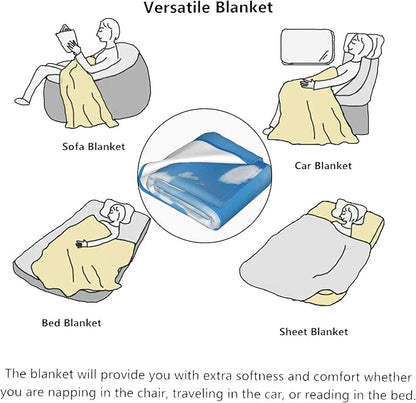 Versatile Blanket

Sofa Blanket

Car Blanket

Bed Blanket

Sheet Blanket

The blanket will provide you with extra softness and comfort whether you are napping in the chair, traveling in the car, or reading in the bed.